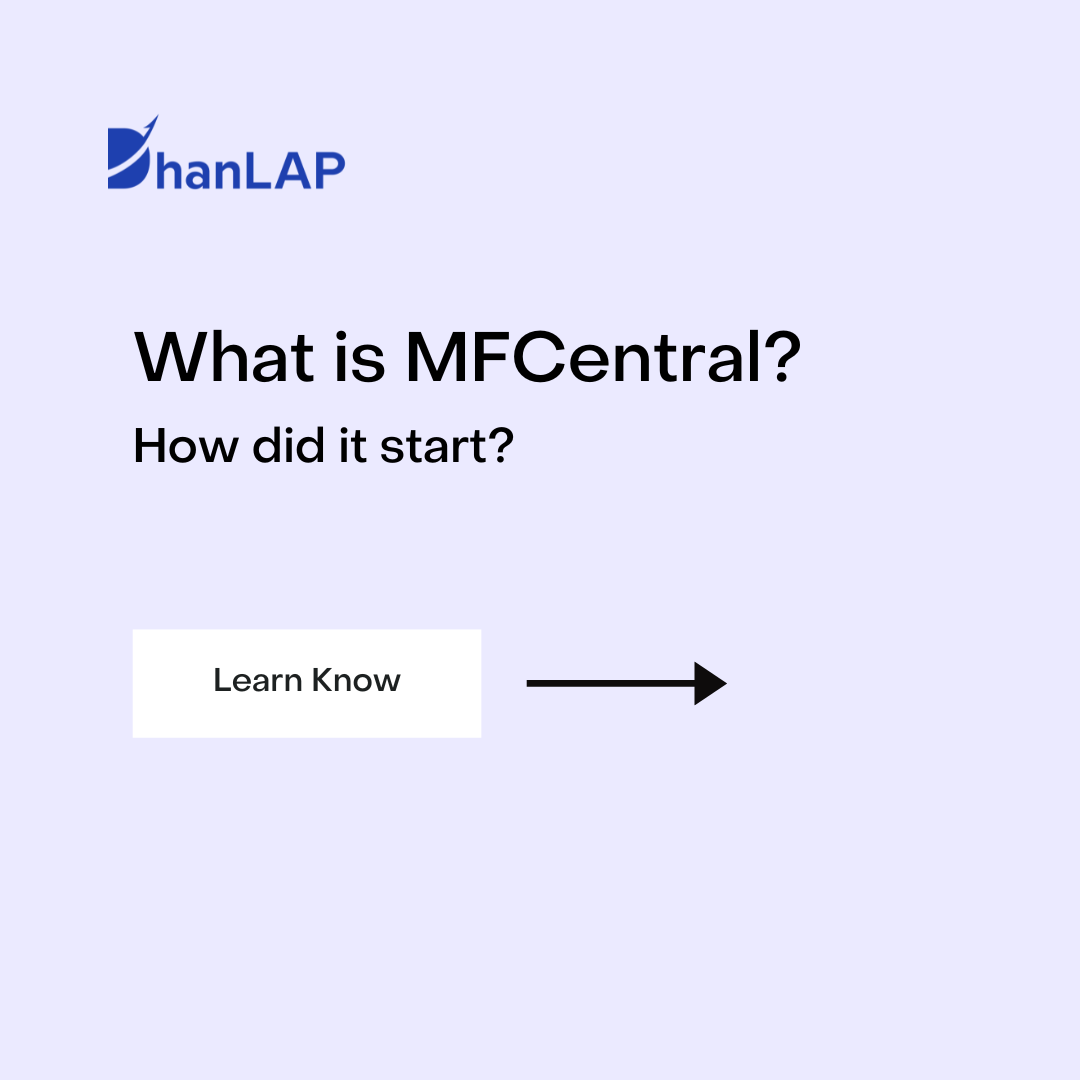 DhanLAP

What is MFCentral?

How did it start?

Learn Know